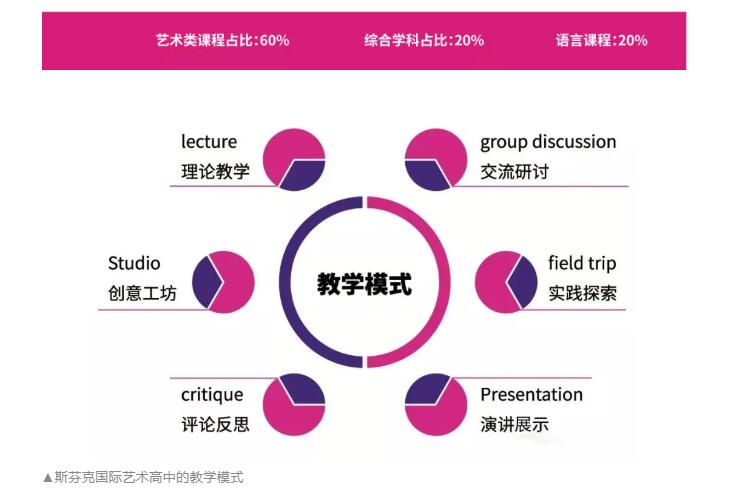 艺术类课程占比:60%　综合学科占比:20%　语言课程:20%

lecture
理论教学

group discussion
交流研讨

Studio
创意工坊

教学模式

field trip
实践探索

critique
评论反思

Presentation
演讲展示

▲斯芬克国际艺术高中的教学模式